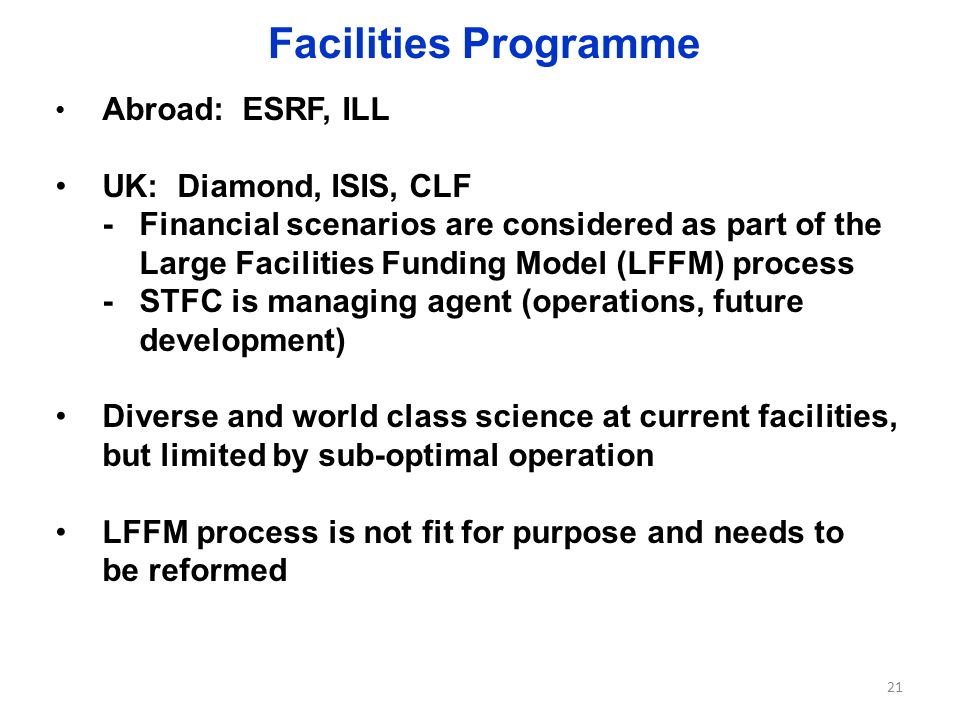 Facilities Programme

• Abroad: ESRF, ILL

• UK: Diamond, ISIS, CLF
- Financial scenarios are considered as part of the Large Facilities Funding Model (LFFM) process
- STFC is managing agent (operations, future development)

• Diverse and world class science at current facilities, but limited by sub-optimal operation

• LFFM process is not fit for purpose and needs to be reformed

21